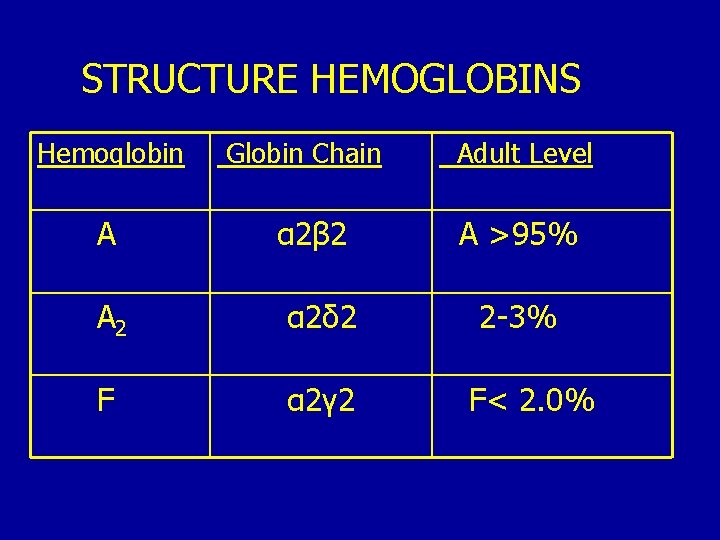 STRUCTURE HEMOGLOBINS

| Hemoglobin | Globin Chain | Adult Level |
|---|---|---|
| A | α2β2 | A >95% |
| $A_2$ | α2δ2 | 2-3% |
| F | α2γ2 | F< 2.0% |